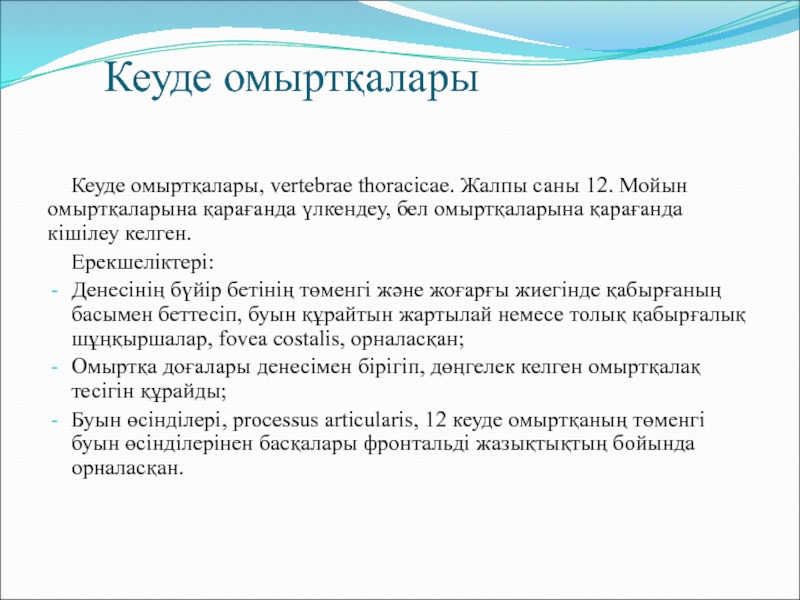 Кеуде омыртқалары

Кеуде омыртқалары, vertebrae thoracicae. Жалпы саны 12. Мойын омыртқаларына қарағанда үлкендеу, бел омыртқаларына қарағанда кішілеу келген.

Ерекшеліктері:

- Денесінің бүйір бетінің төменгі және жоғарғы жиегінде қабырғаның басымен беттесіп, буын құрайтын жартылай немесе толық қабырғалық шұңқыршалар, fovea costalis, орналасқан;
- Омыртқа доғалары денесімен бірігіп, дөңгелек келген омыртқалақ тесігін құрайды;
- Буын өсінділері, processus articularis, 12 кеуде омыртқаның төменгі буын өсінділерінен басқалары фронтальді жазықтықтың бойында орналасқан.